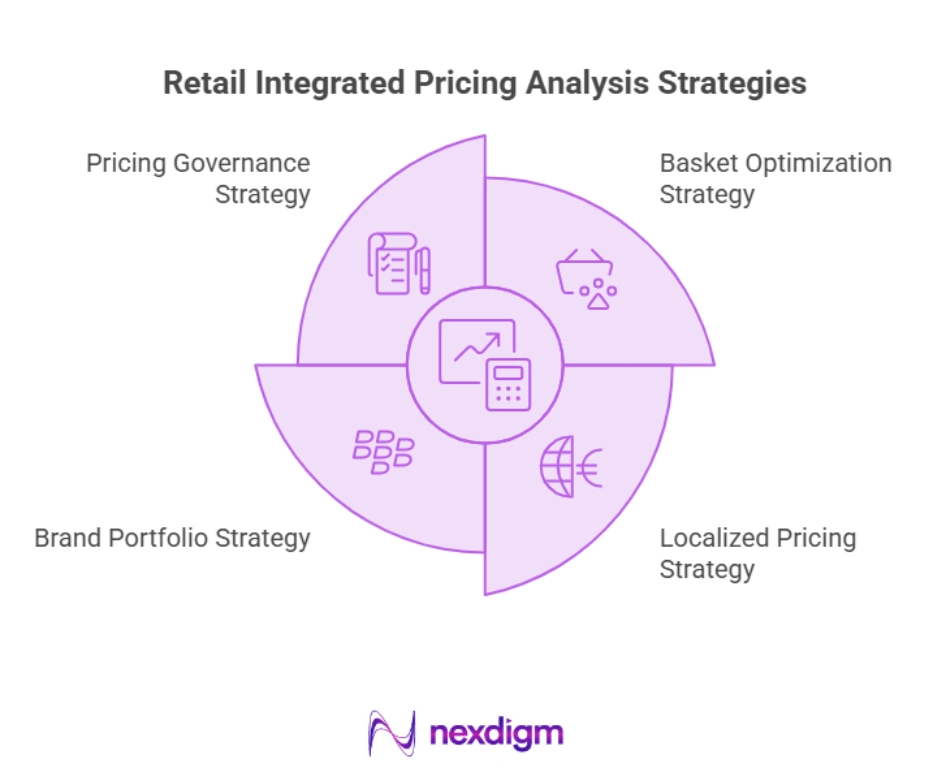 Retail Integrated Pricing Analysis Strategies

Pricing Governance Strategy

Basket Optimization Strategy

Brand Portfolio Strategy

Localized Pricing Strategy

nexdigm